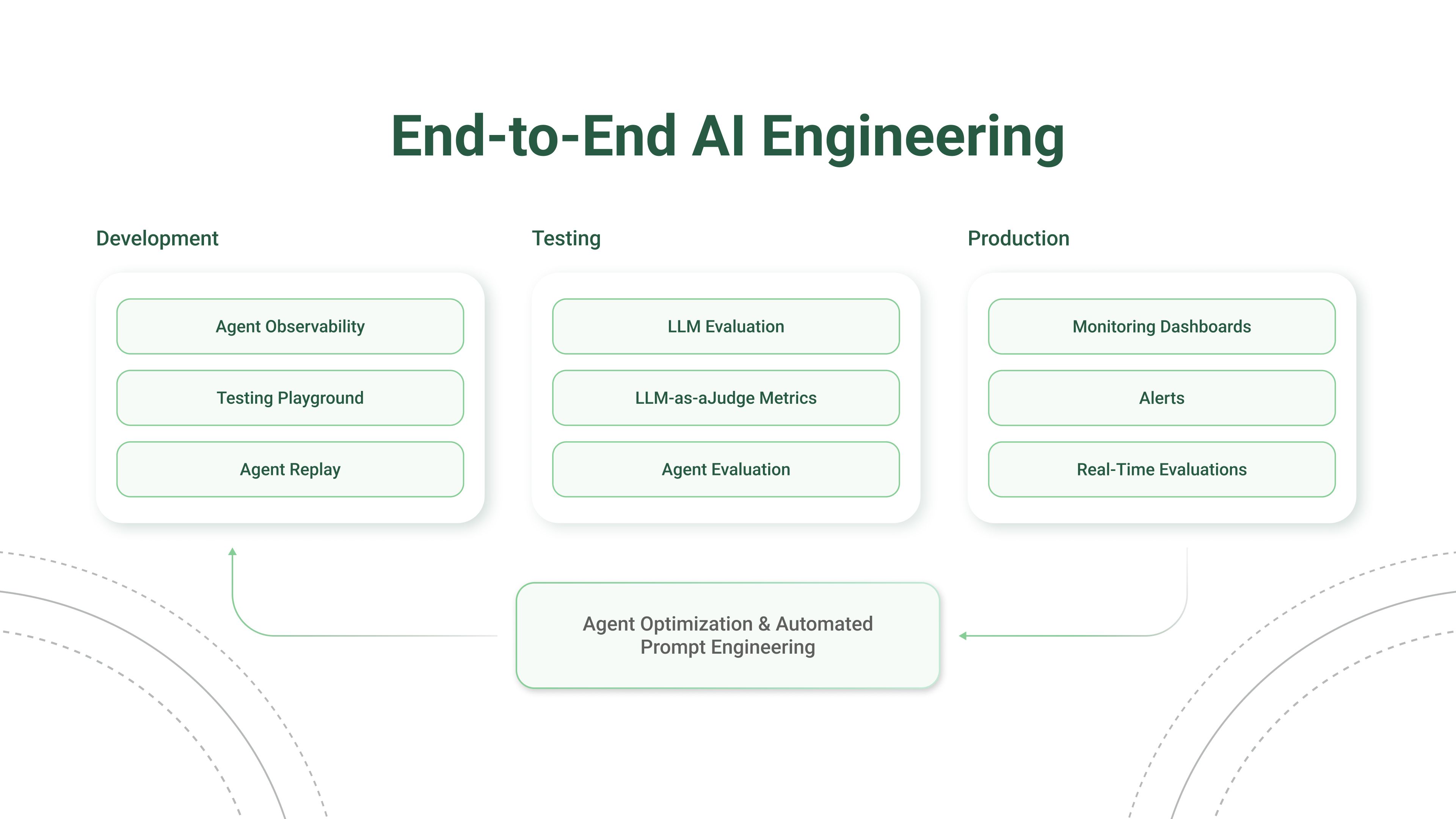 End-to-End AI Engineering

Development

Agent Observability

Testing Playground

Agent Replay

Testing

LLM Evaluation

LLM-as-aJudge Metrics

Agent Evaluation

Production

Monitoring Dashboards

Alerts

Real-Time Evaluations

Agent Optimization & Automated Prompt Engineering